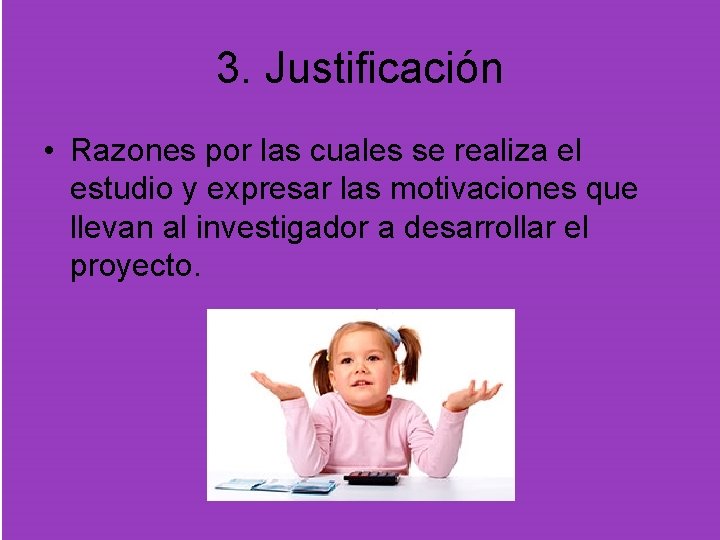 3. Justificación

• Razones por las cuales se realiza el estudio y expresar las motivaciones que llevan al investigador a desarrollar el proyecto.